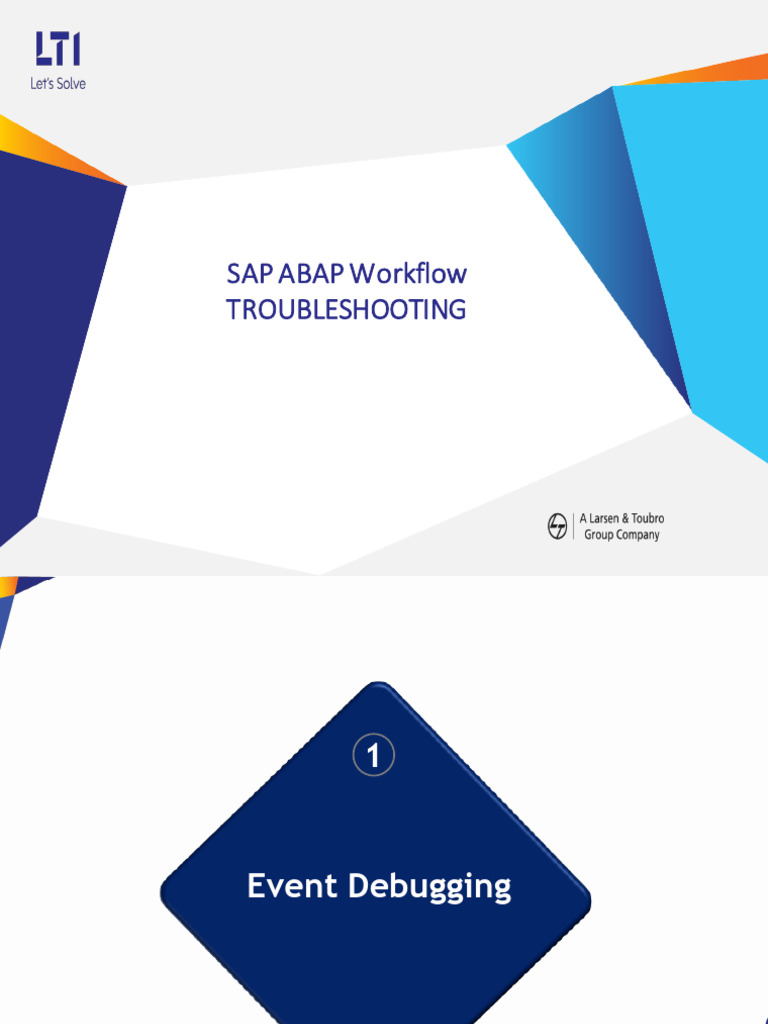 LTI
Let's Solve

SAP ABAP Workflow
TROUBLESHOOTING

A Larsen & Toubro
Group Company

1

Event Debugging